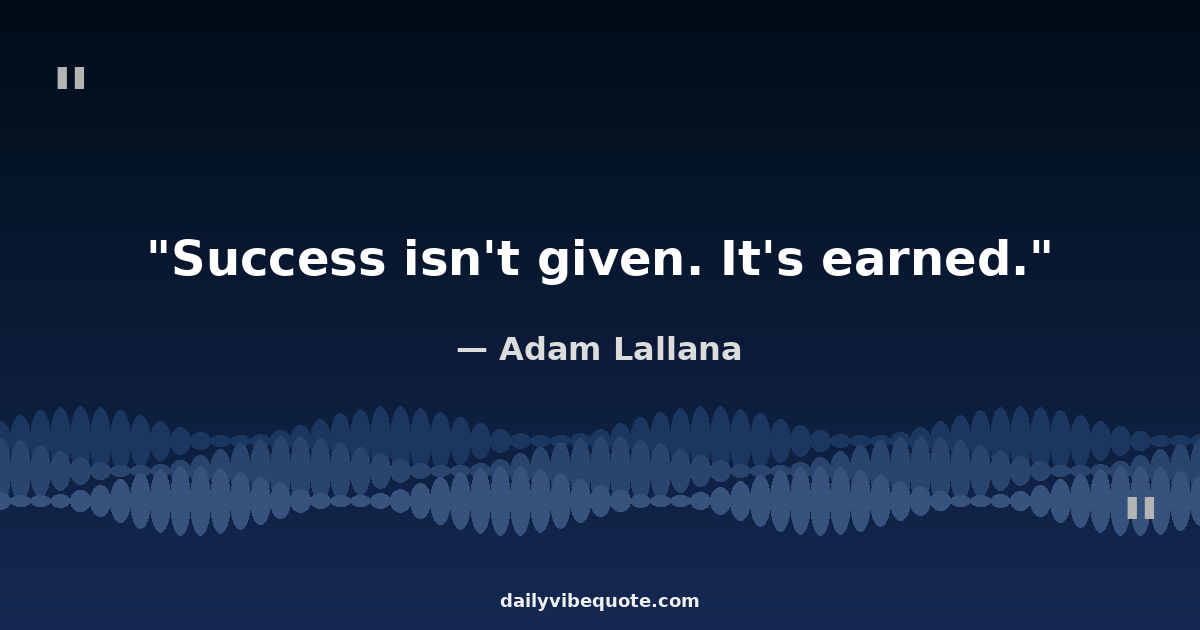 "

"Success isn't given. It's earned."

— Adam Lallana

"

dailyvibequote.com